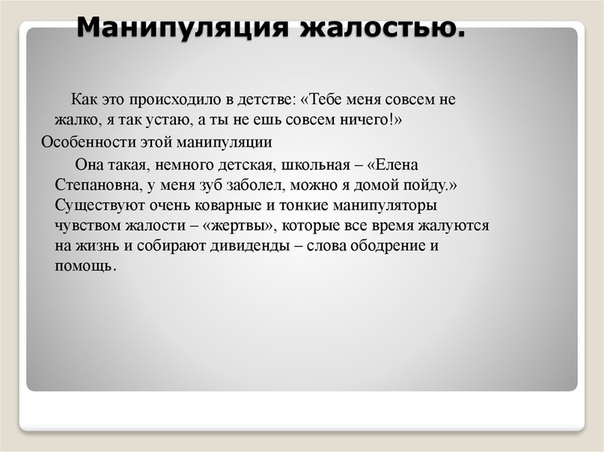 Манипуляция жалостью.

Как это происходило в детстве: «Тебе меня совсем не жалко, я так устаю, а ты не ешь совсем ничего!»

Особенности этой манипуляции

Она такая, немного детская, школьная – «Елена Степановна, у меня зуб заболел, можно я домой пойду.» Существуют очень коварные и тонкие манипуляторы чувством жалости – «жертвы», которые все время жалуются на жизнь и собирают дивиденды – слова ободрение и помощь.